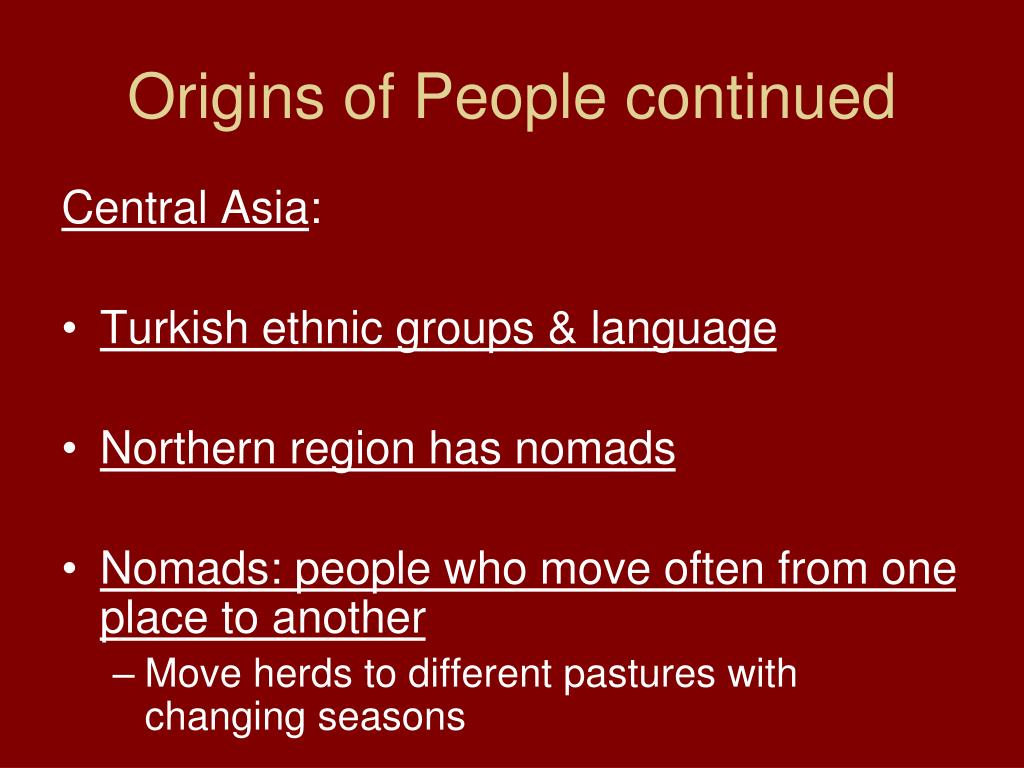 Origins of People continued

Central Asia:

• Turkish ethnic groups & language

• Northern region has nomads

• Nomads: people who move often from one place to another
– Move herds to different pastures with changing seasons